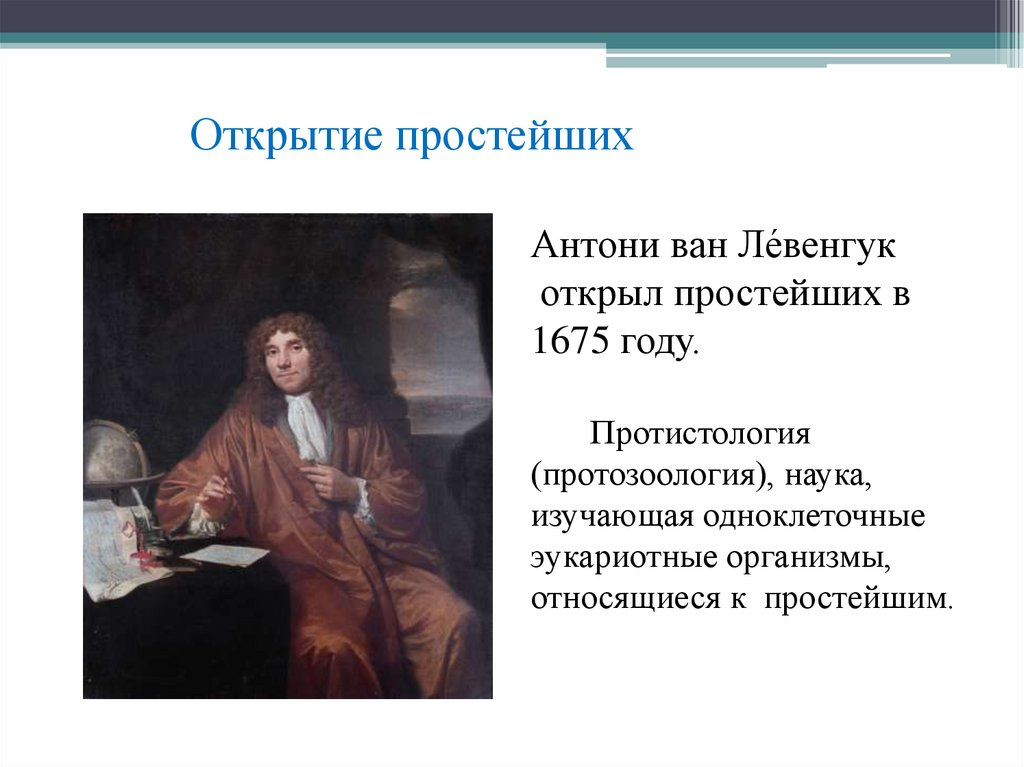 Открытие простейших

Антони ван Ле́венгук открыл простейших в 1675 году.

Протистология (протозоология), наука, изучающая одноклеточные эукариотные организмы, относящиеся к простейшим.